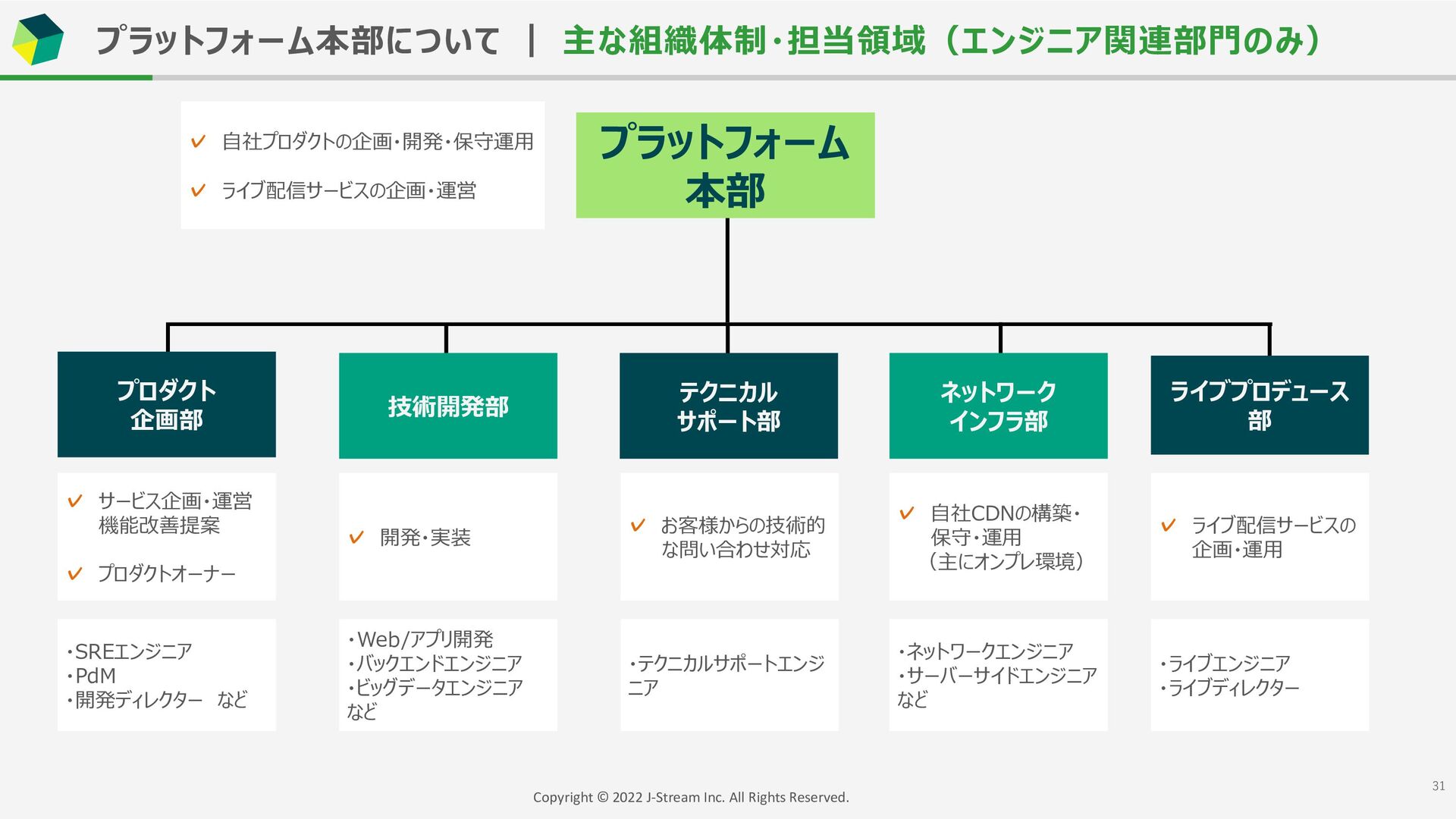 プラットフォーム本部について ｜ 主な組織体制・担当領域（エンジニア関連部門のみ）

✓ 自社プロダクトの企画・開発・保守運用

✓ ライブ配信サービスの企画・運営

プラットフォーム本部

プロダクト企画部

✓ サービス企画・運営 機能改善提案

✓ プロダクトオーナー

・SREエンジニア
・PdM
・開発ディレクター　など

技術開発部

✓ 開発・実装

・Web/アプリ開発
・バックエンドエンジニア
・ビッグデータエンジニア
など

テクニカルサポート部

✓ お客様からの技術的な問い合わせ対応

・テクニカルサポートエンジニア

ネットワークインフラ部

✓ 自社CDNの構築・保守・運用（主にオンプレ環境）

・ネットワークエンジニア
・サーバーサイドエンジニア
など

ライブプロデュース部

✓ ライブ配信サービスの企画・運用

・ライブエンジニア
・ライブディレクター

Copyright © 2022 J-Stream Inc. All Rights Reserved.

31